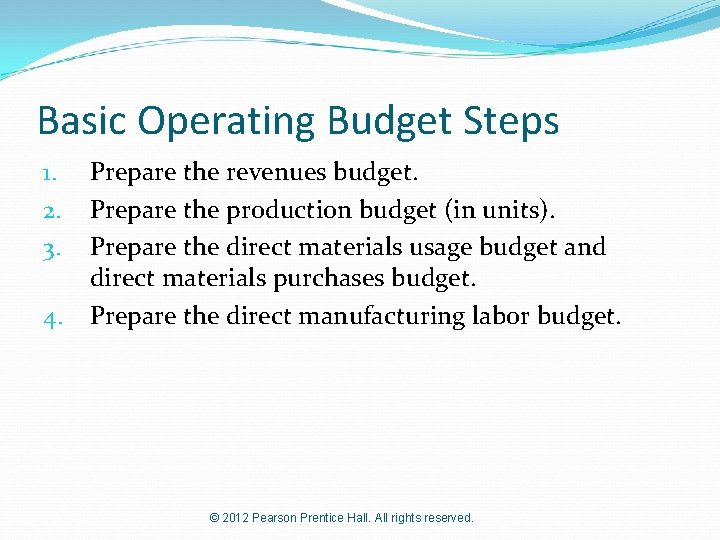 Basic Operating Budget Steps

1. Prepare the revenues budget.
2. Prepare the production budget (in units).
3. Prepare the direct materials usage budget and direct materials purchases budget.
4. Prepare the direct manufacturing labor budget.

© 2012 Pearson Prentice Hall. All rights reserved.